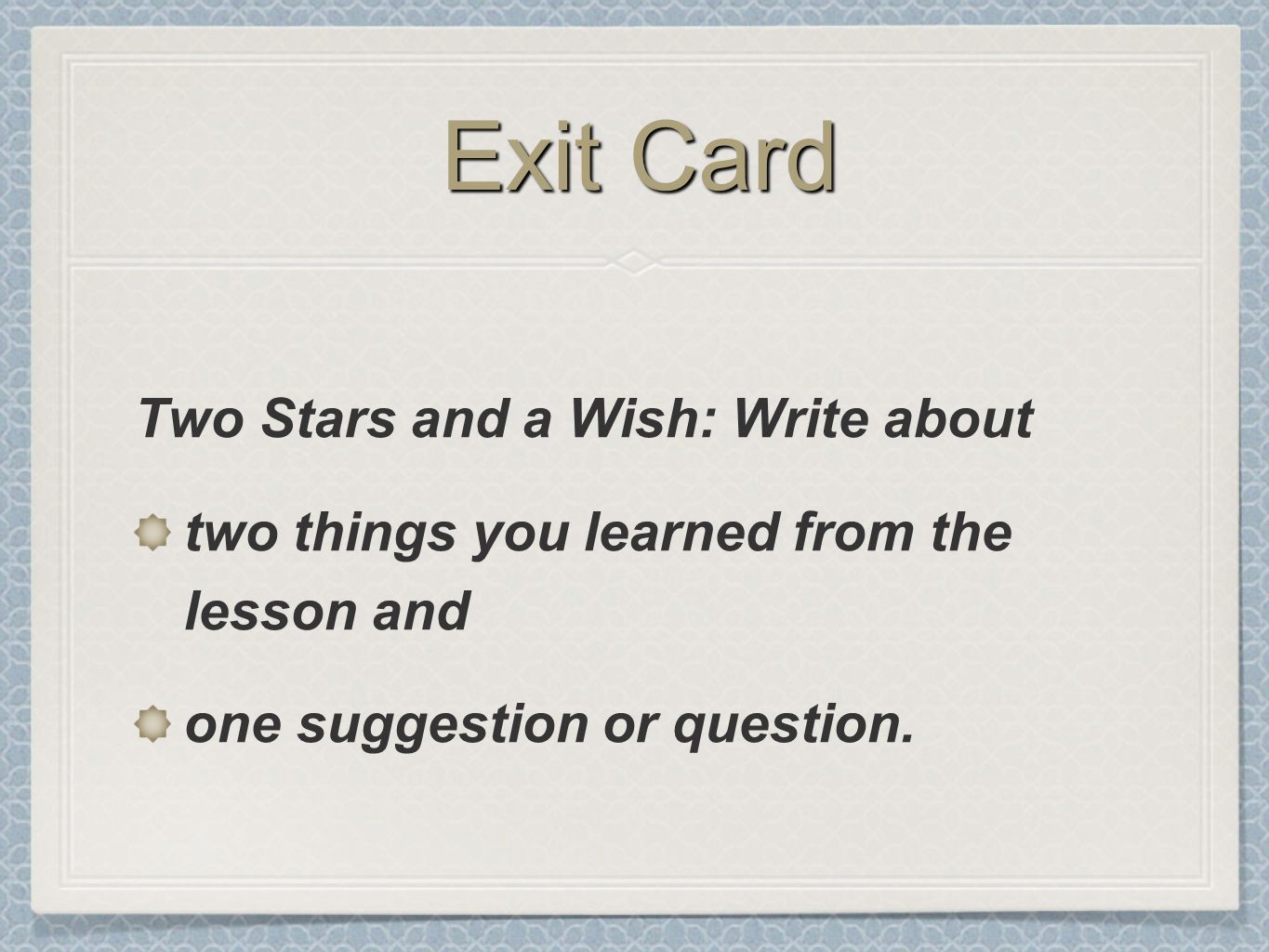 Exit Card

Two Stars and a Wish: Write about

two things you learned from the lesson and

one suggestion or question.